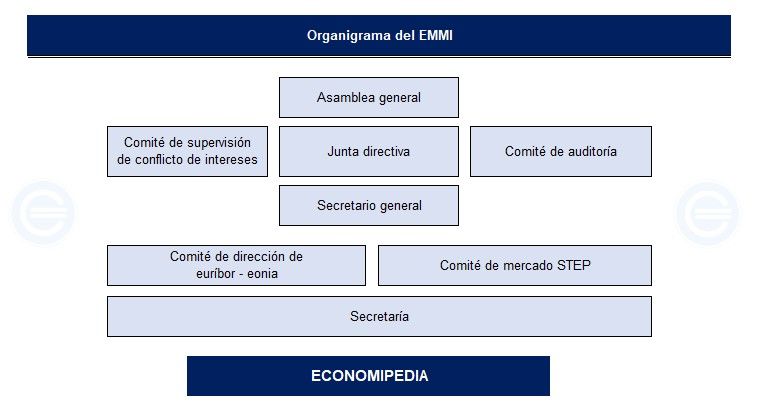 Organigrama del EMMI

Asamblea general

Comité de supervisión de conflicto de intereses

Junta directiva

Comité de auditoría

Secretario general

Comité de dirección de euríbor - eonia

Comité de mercado STEP

Secretaría

ECONOMIPEDIA